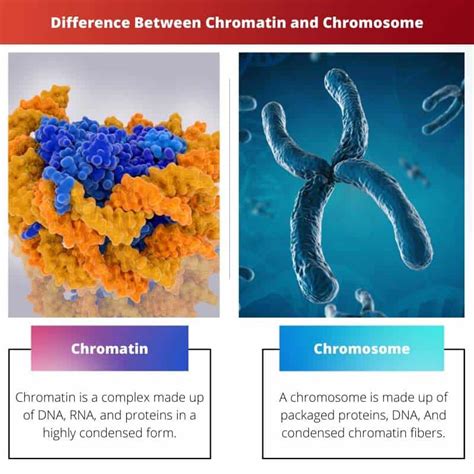 Difference Between Chromatin and Chromosome

Chromatin

Chromatin is a complex made up of DNA, RNA, and proteins in a highly condensed form.

Chromosome

A chromosome is made up of packaged proteins, DNA, And condensed chromatin fibers.